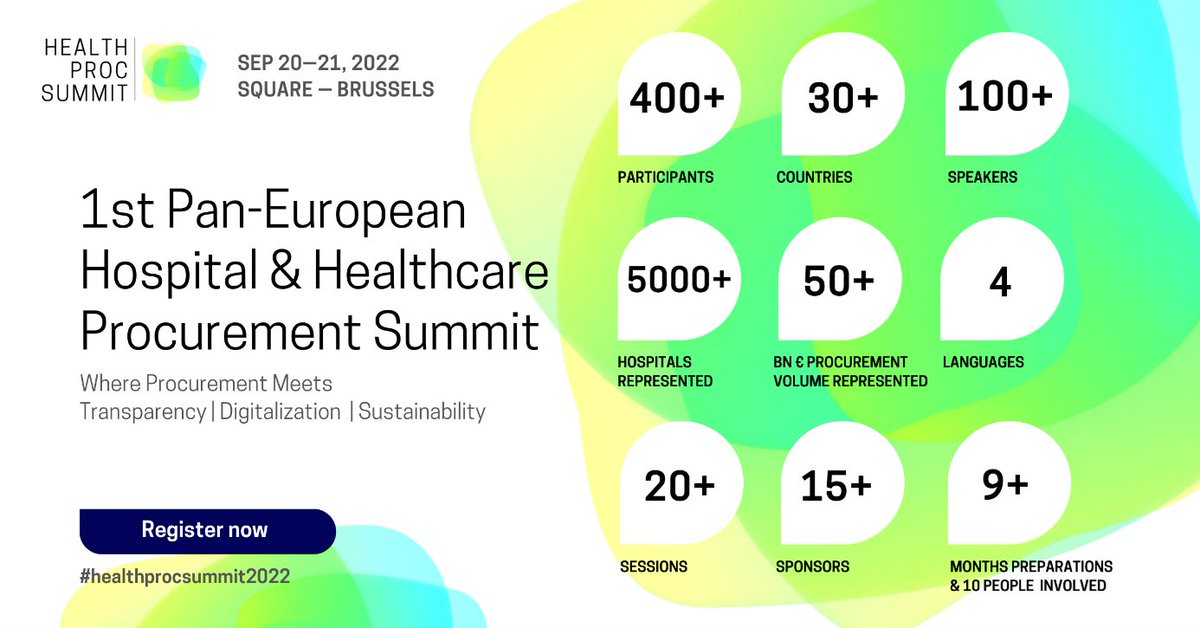 HEALTH
PROC
SUMMIT

SEP 20—21, 2022
SQUARE — BRUSSELS

1st Pan-European Hospital & Healthcare Procurement Summit

Where Procurement Meets
Transparency | Digitalization | Sustainability

Register now

#healthprocsummit2022

400+
PARTICIPANTS

30+
COUNTRIES

100+
SPEAKERS

5000+
HOSPITALS REPRESENTED

50+
BN € PROCUREMENT VOLUME REPRESENTED

4
LANGUAGES

20+
SESSIONS

15+
SPONSORS

9+
MONTHS PREPARATIONS & 10 PEOPLE INVOLVED